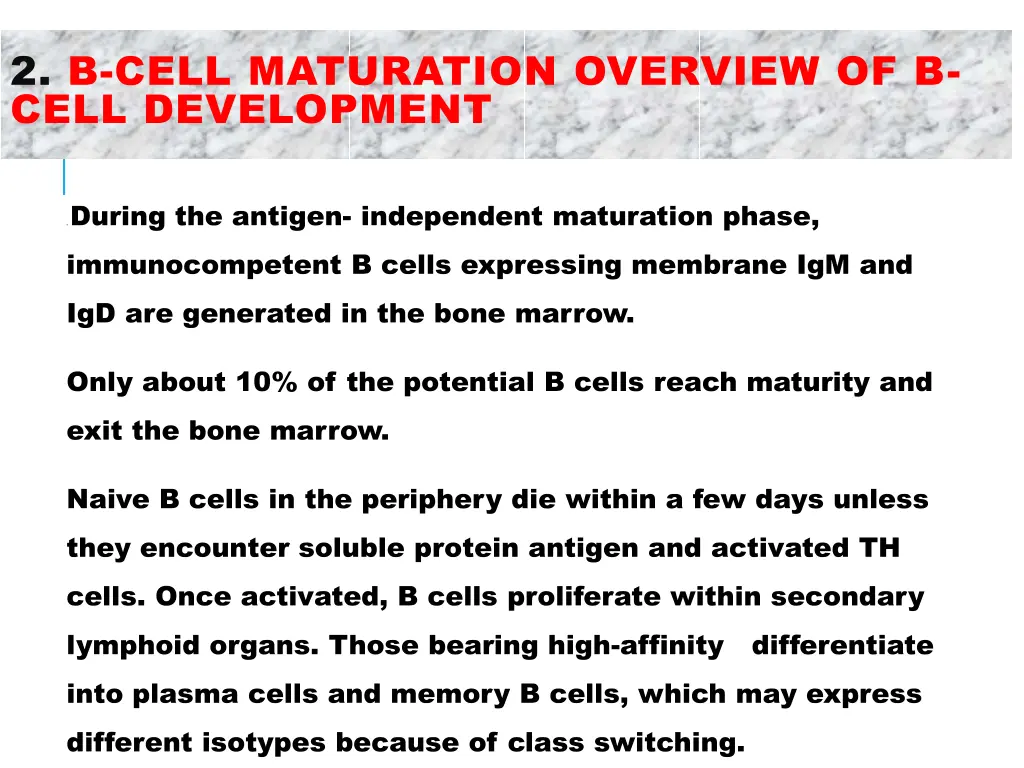 2. B-CELL MATURATION OVERVIEW OF B-CELL DEVELOPMENT

During the antigen- independent maturation phase, immunocompetent B cells expressing membrane IgM and IgD are generated in the bone marrow.

Only about 10% of the potential B cells reach maturity and exit the bone marrow.

Naive B cells in the periphery die within a few days unless they encounter soluble protein antigen and activated TH cells. Once activated, B cells proliferate within secondary lymphoid organs. Those bearing high-affinity differentiate into plasma cells and memory B cells, which may express different isotypes because of class switching.